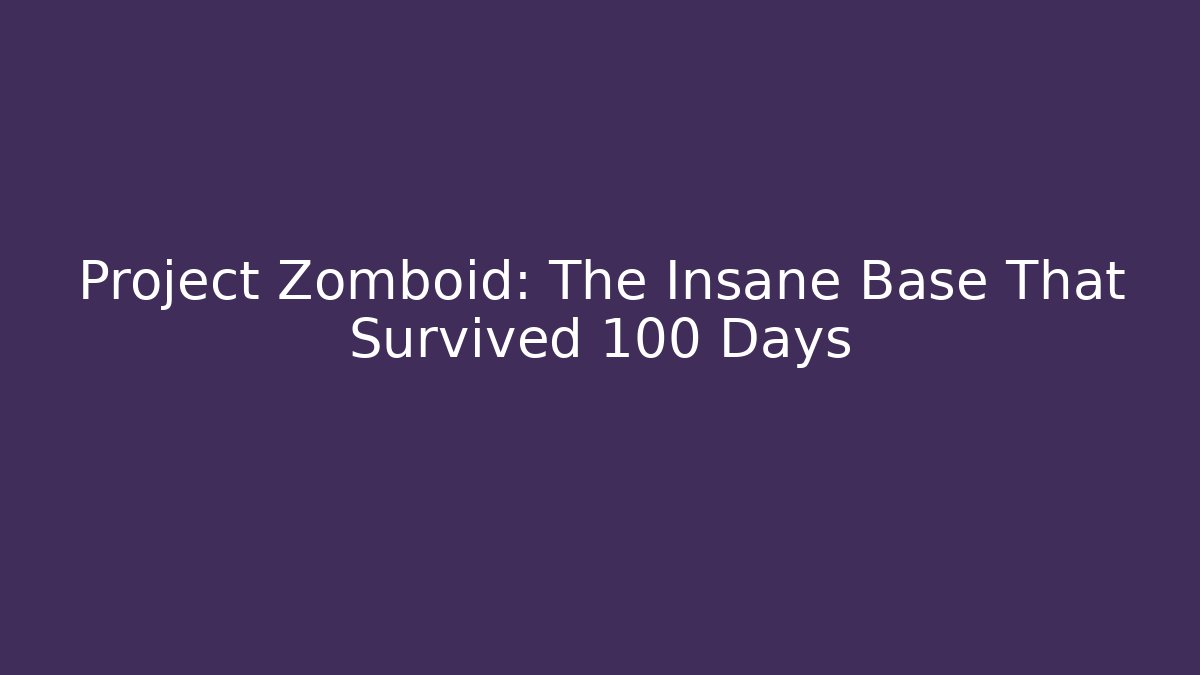 Project Zomboid: The Insane Base That Survived 100 Days